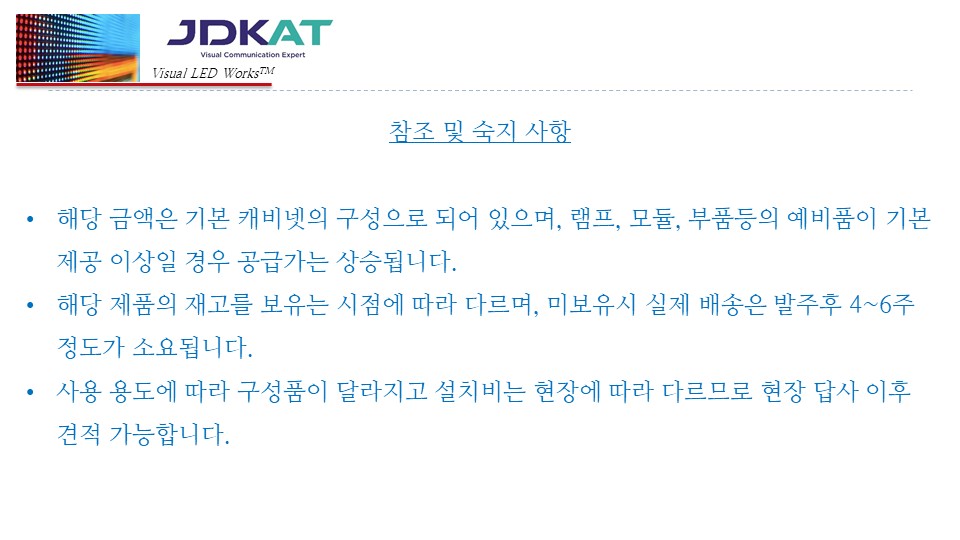 JDKAT
Visual Communication Expert
Visual LED Works™

참조 및 숙지 사항

• 해당 금액은 기본 캐비넷의 구성으로 되어 있으며, 램프, 모듈, 부품등의 예비품이 기본 제공 이상일 경우 공급가는 상승됩니다.
• 해당 제품의 재고를 보유는 시점에 따라 다르며, 미보유시 실제 배송은 발주후 4~6주 정도가 소요됩니다.
• 사용 용도에 따라 구성품이 달라지고 설치비는 현장에 따라 다르므로 현장 답사 이후 견적 가능합니다.